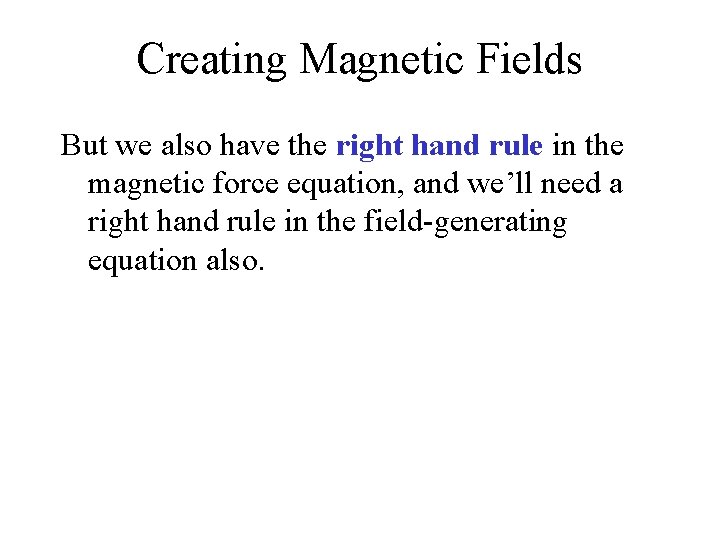 Creating Magnetic Fields

But we also have the right hand rule in the magnetic force equation, and we’ll need a right hand rule in the field-generating equation also.